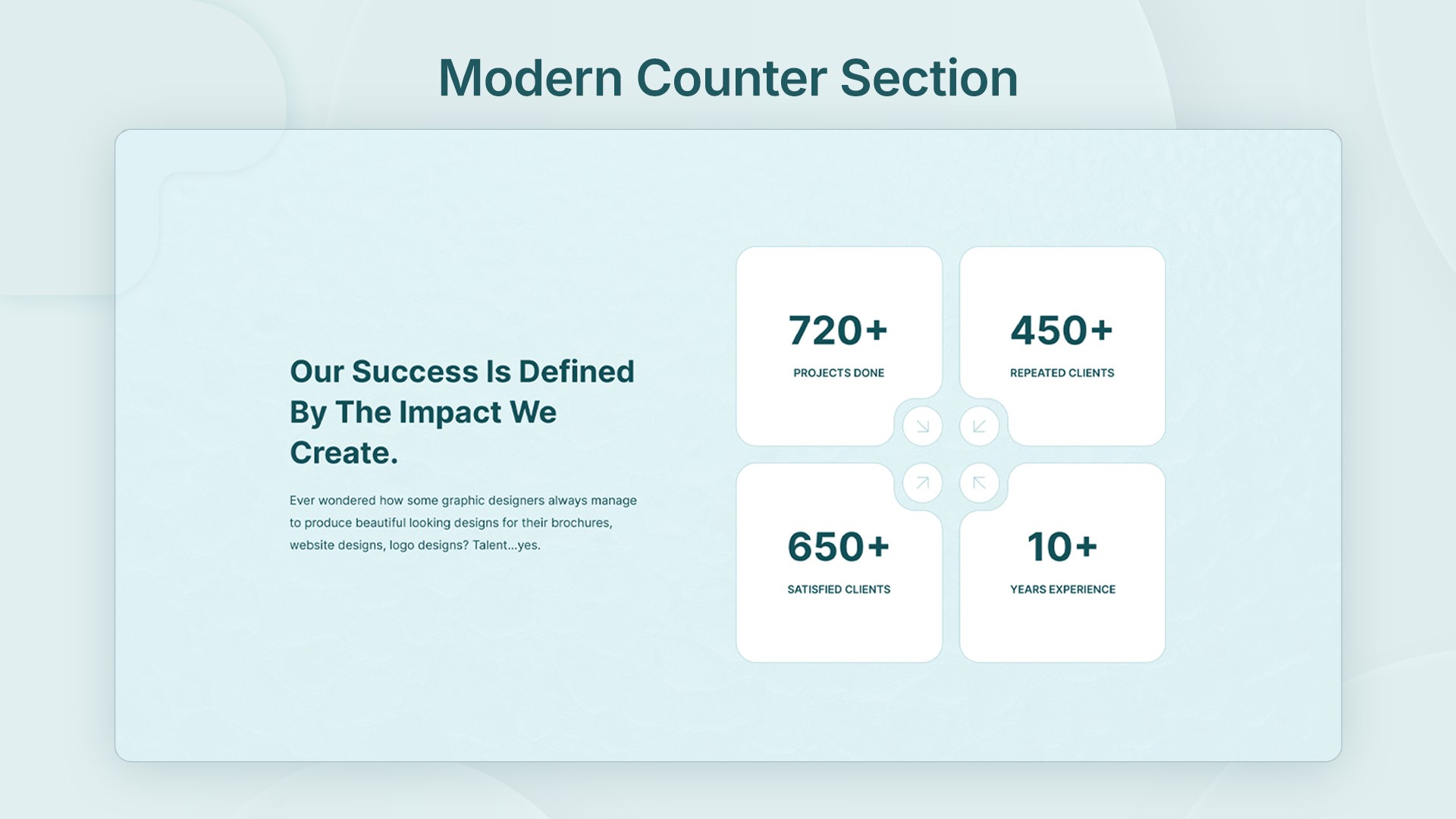 Modern Counter Section

Our Success Is Defined By The Impact We Create.

Ever wondered how some graphic designers always manage to produce beautiful looking designs for their brochures, website designs, logo designs? Talent...yes.

720+
PROJECTS DONE

450+
REPEATED CLIENTS

650+
SATISFIED CLIENTS

10+
YEARS EXPERIENCE